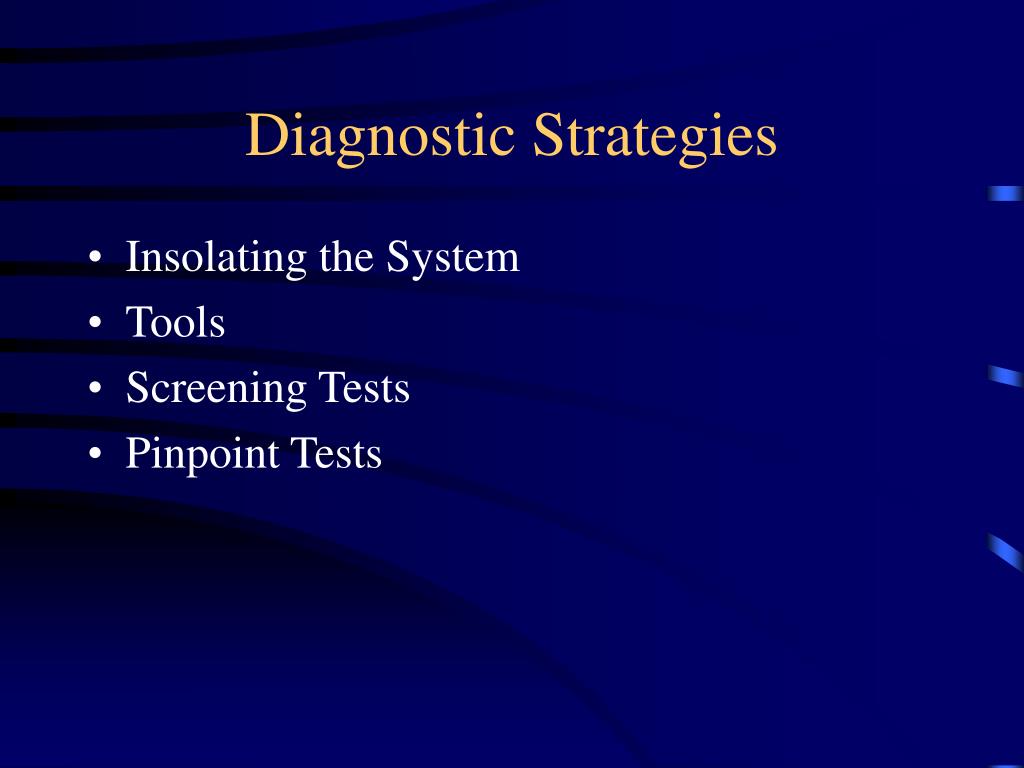 Diagnostic Strategies

• Insolating the System
• Tools
• Screening Tests
• Pinpoint Tests